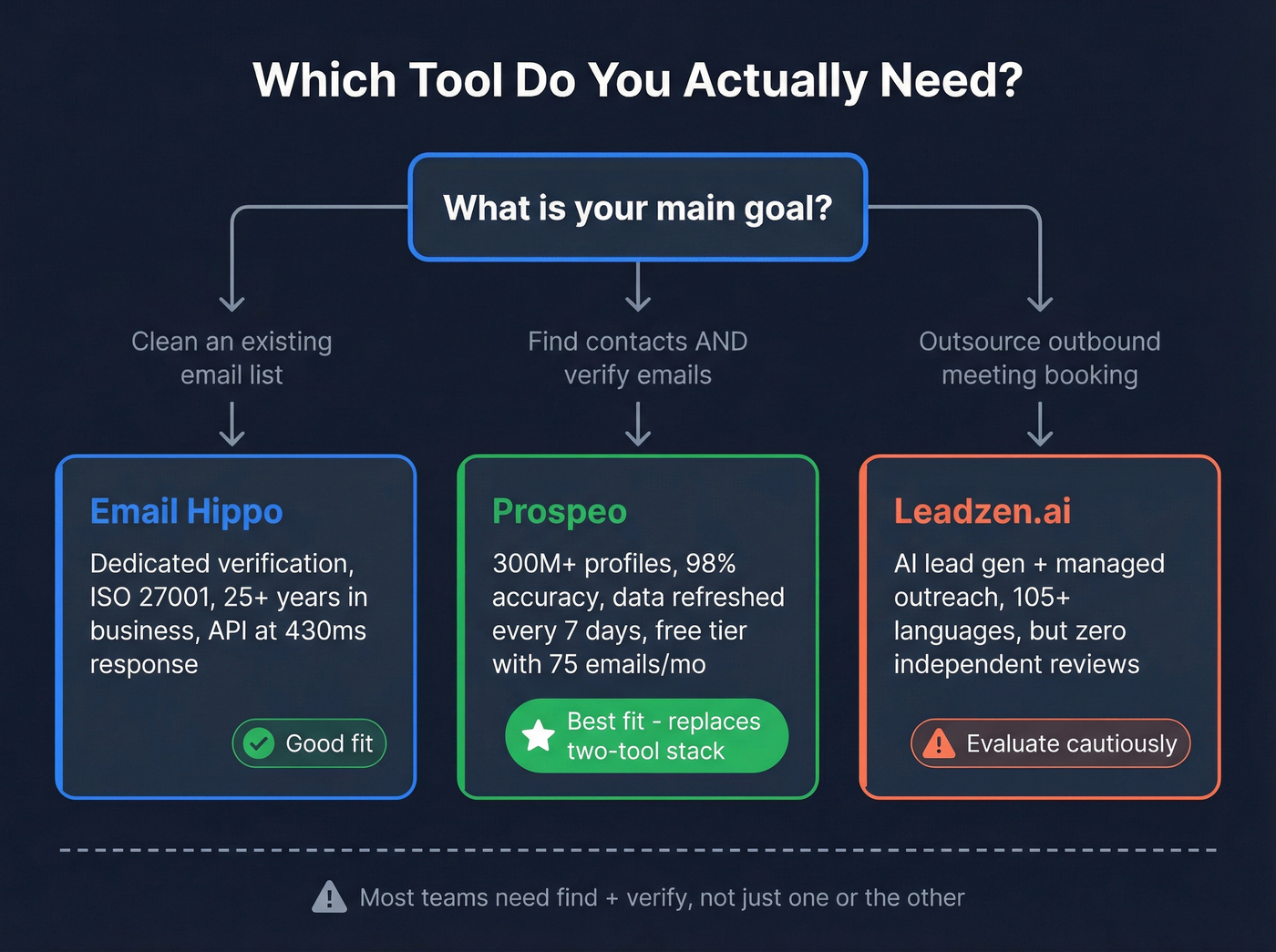 Which Tool Do You Actually Need?

What is your main goal?

Clean an existing email list

Find contacts AND verify emails

Outsource outbound meeting booking

Email Hippo

Dedicated verification, ISO 27001, 25+ years in business, API at 430ms response

Good fit

Prospeo

300M+ profiles, 98% accuracy, data refreshed every 7 days, free tier with 75 emails/mo

Best fit - replaces two-tool stack

Leadzen.ai

AI lead gen + managed outreach, 105+ languages, but zero independent reviews

Evaluate cautiously

Most teams need find + verify, not just one or the other